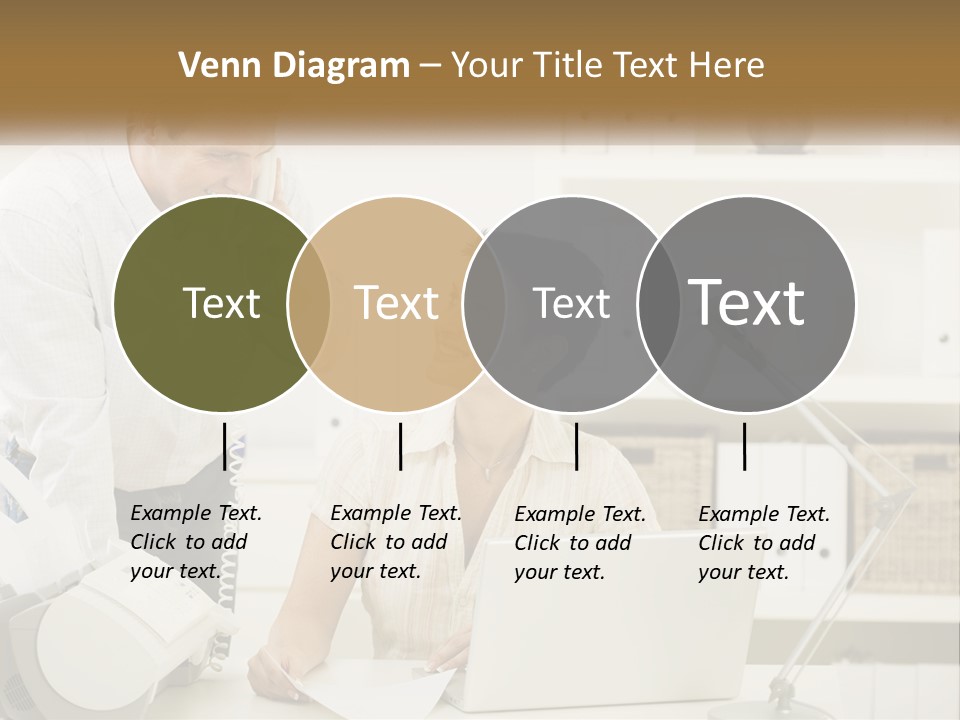 Venn Diagram – Your Title Text Here

Text

Text

Text

Text

Example Text. Click to add your text.

Example Text. Click to add your text.

Example Text. Click to add your text.

Example Text. Click to add your text.